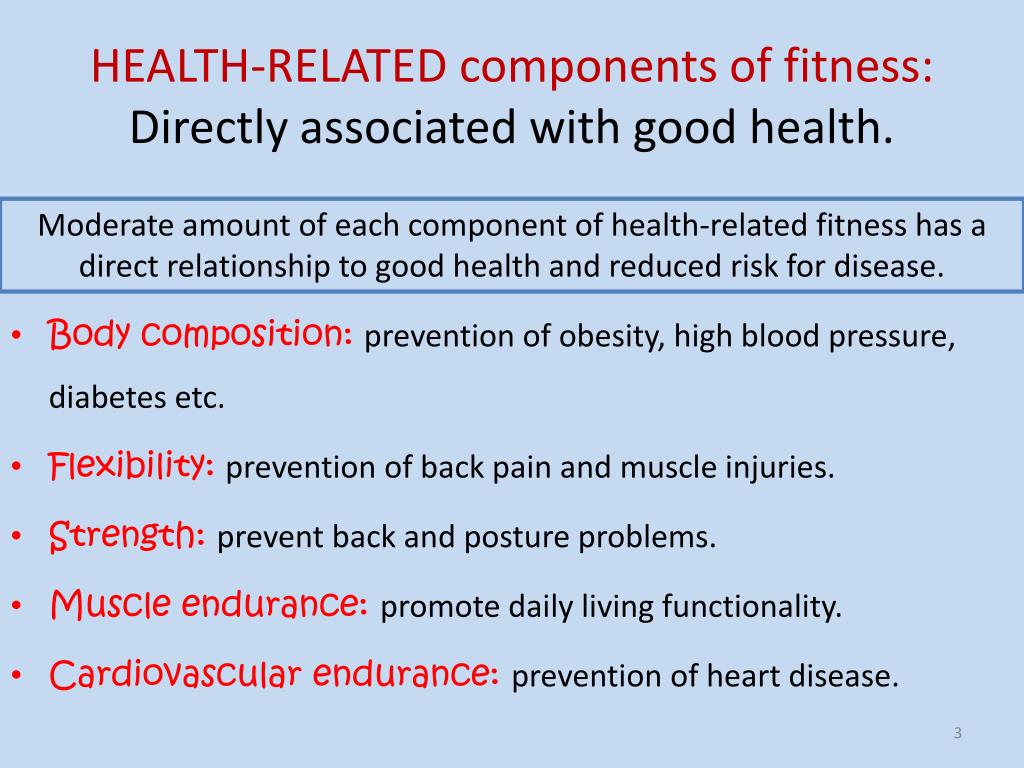 HEALTH-RELATED components of fitness:
Directly associated with good health.

Moderate amount of each component of health-related fitness has a direct relationship to good health and reduced risk for disease.

• Body composition: prevention of obesity, high blood pressure, diabetes etc.
• Flexibility: prevention of back pain and muscle injuries.
• Strength: prevent back and posture problems.
• Muscle endurance: promote daily living functionality.
• Cardiovascular endurance: prevention of heart disease.

3